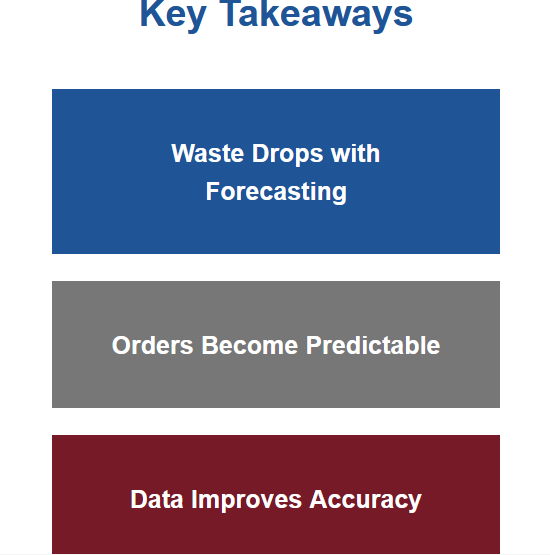 Key Takeaways

Waste Drops with Forecasting

Orders Become Predictable

Data Improves Accuracy